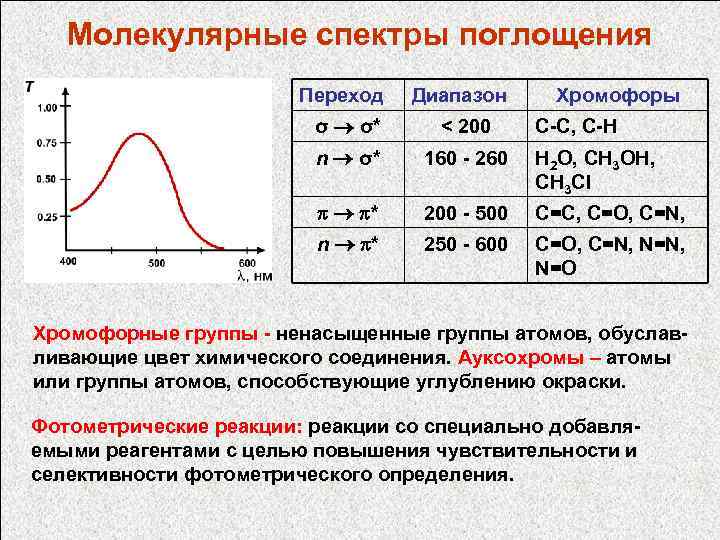 Молекулярные спектры поглощения

T

1.00

0.75

0.50

0.25

400

500

600

λ, нм

| Переход | Диапазон | Хромофоры |
|---|---|---|
| $\sigma \rightarrow \sigma^*$ | < 200 | C-C, C-H |
| $n \rightarrow \sigma^*$ | 160 - 260 | $H_2O$, $CH_3OH$, $CH_3Cl$ |
| $\pi \rightarrow \pi^*$ | 200 - 500 | C=C, C=O, C=N, |
| $n \rightarrow \pi^*$ | 250 - 600 | C=O, C=N, N=N, N=O |

Хромофорные группы - ненасыщенные группы атомов, обуславливающие цвет химического соединения. Ауксохромы – атомы или группы атомов, способствующие углублению окраски.

Фотометрические реакции: реакции со специально добавляемыми реагентами с целью повышения чувствительности и селективности фотометрического определения.